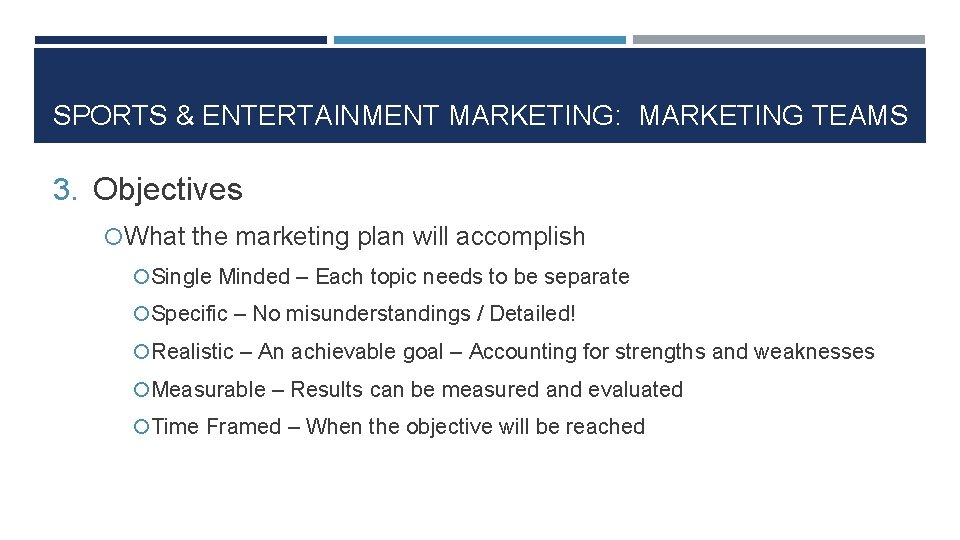 SPORTS & ENTERTAINMENT MARKETING: MARKETING TEAMS

3. Objectives

What the marketing plan will accomplish

Single Minded – Each topic needs to be separate

Specific – No misunderstandings / Detailed!

Realistic – An achievable goal – Accounting for strengths and weaknesses

Measurable – Results can be measured and evaluated

Time Framed – When the objective will be reached